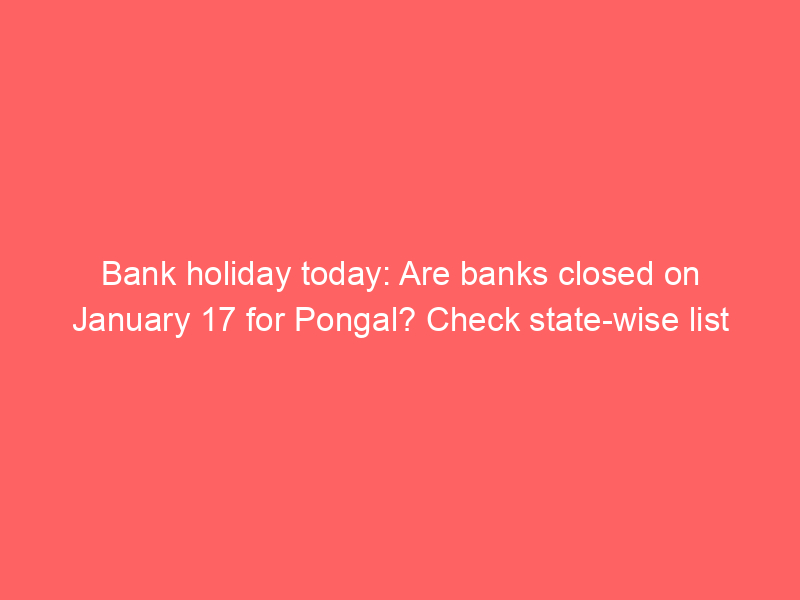 Bank holiday today: Are banks closed on January 17 for Pongal? Check state-wise list